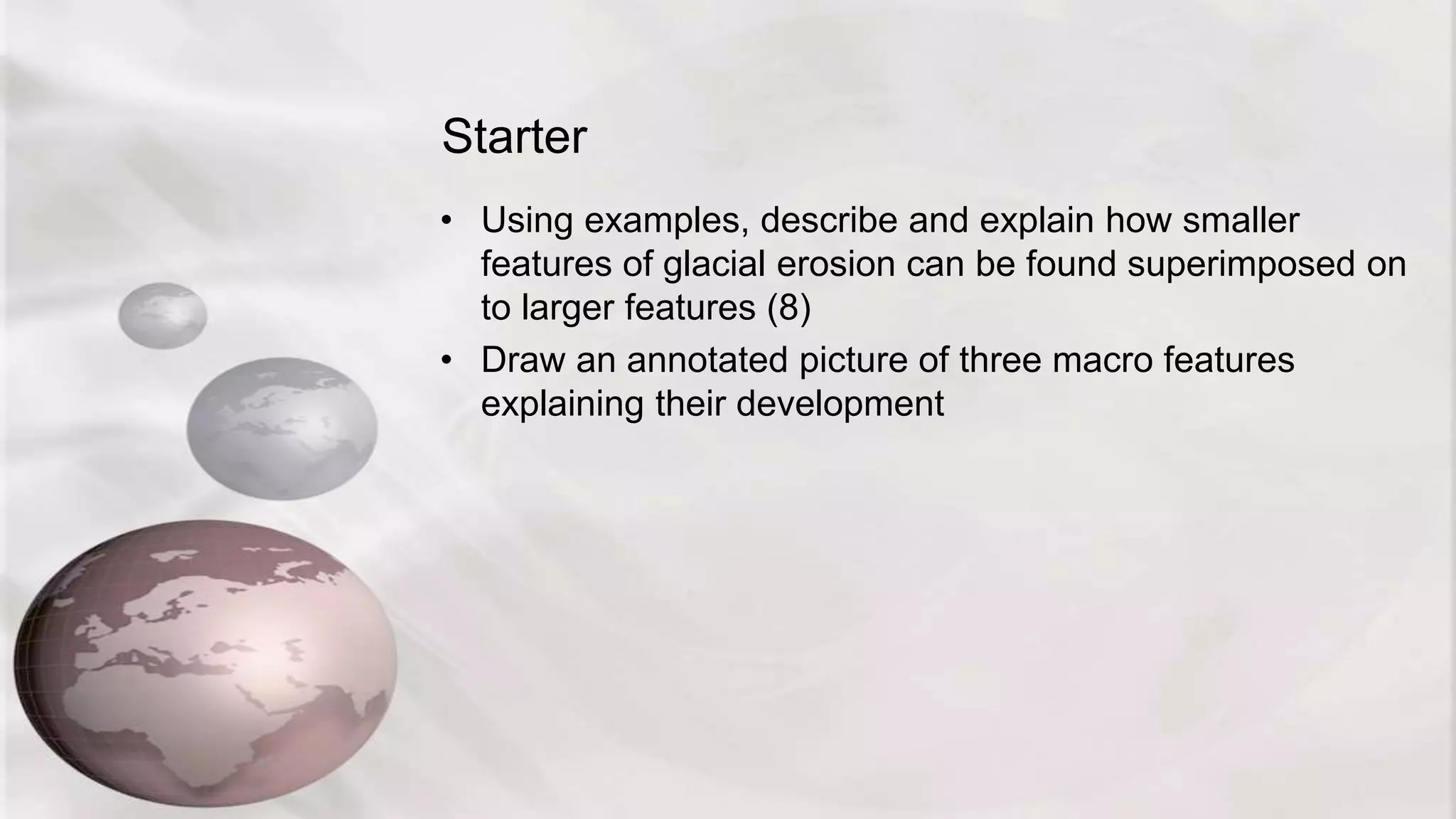 Starter

• Using examples, describe and explain how smaller features of glacial erosion can be found superimposed on to larger features (8)
• Draw an annotated picture of three macro features explaining their development